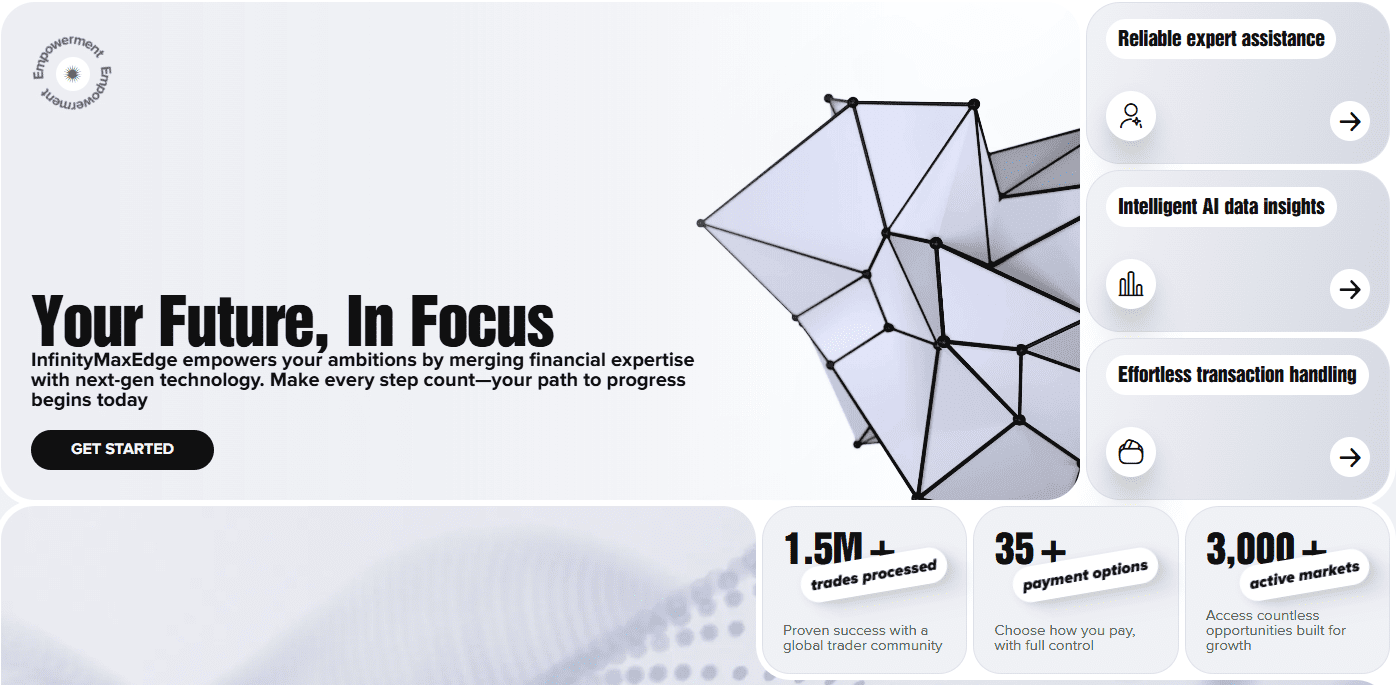 Empowerment Empowerment

Your Future, In Focus

InfinityMaxEdge empowers your ambitions by merging financial expertise with next-gen technology. Make every step count—your path to progress begins today

GET STARTED

Reliable expert assistance

Intelligent AI data insights

Effortless transaction handling

1.5M +
trades processed
Proven success with a global trader community

35 +
payment options
Choose how you pay, with full control

3,000 +
active markets
Access countless opportunities built for growth